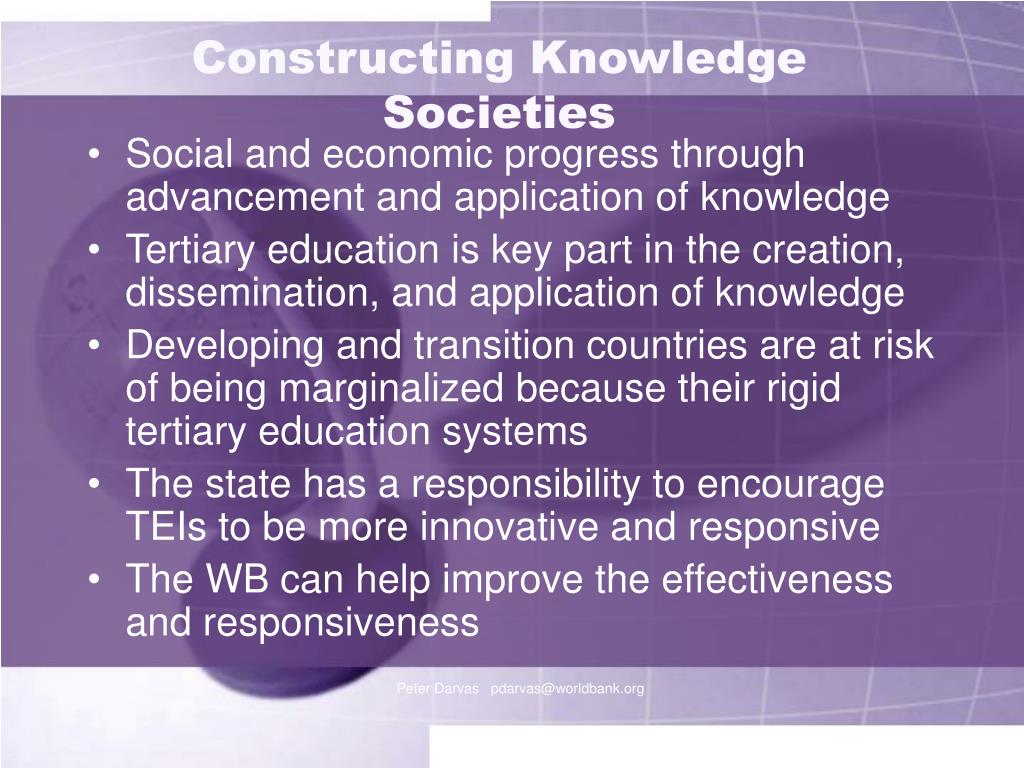 Constructing Knowledge Societies

• Social and economic progress through advancement and application of knowledge
• Tertiary education is key part in the creation, dissemination, and application of knowledge
• Developing and transition countries are at risk of being marginalized because their rigid tertiary education systems
• The state has a responsibility to encourage TEIs to be more innovative and responsive
• The WB can help improve the effectiveness and responsiveness

Peter Darvas pdarvas@worldbank.org